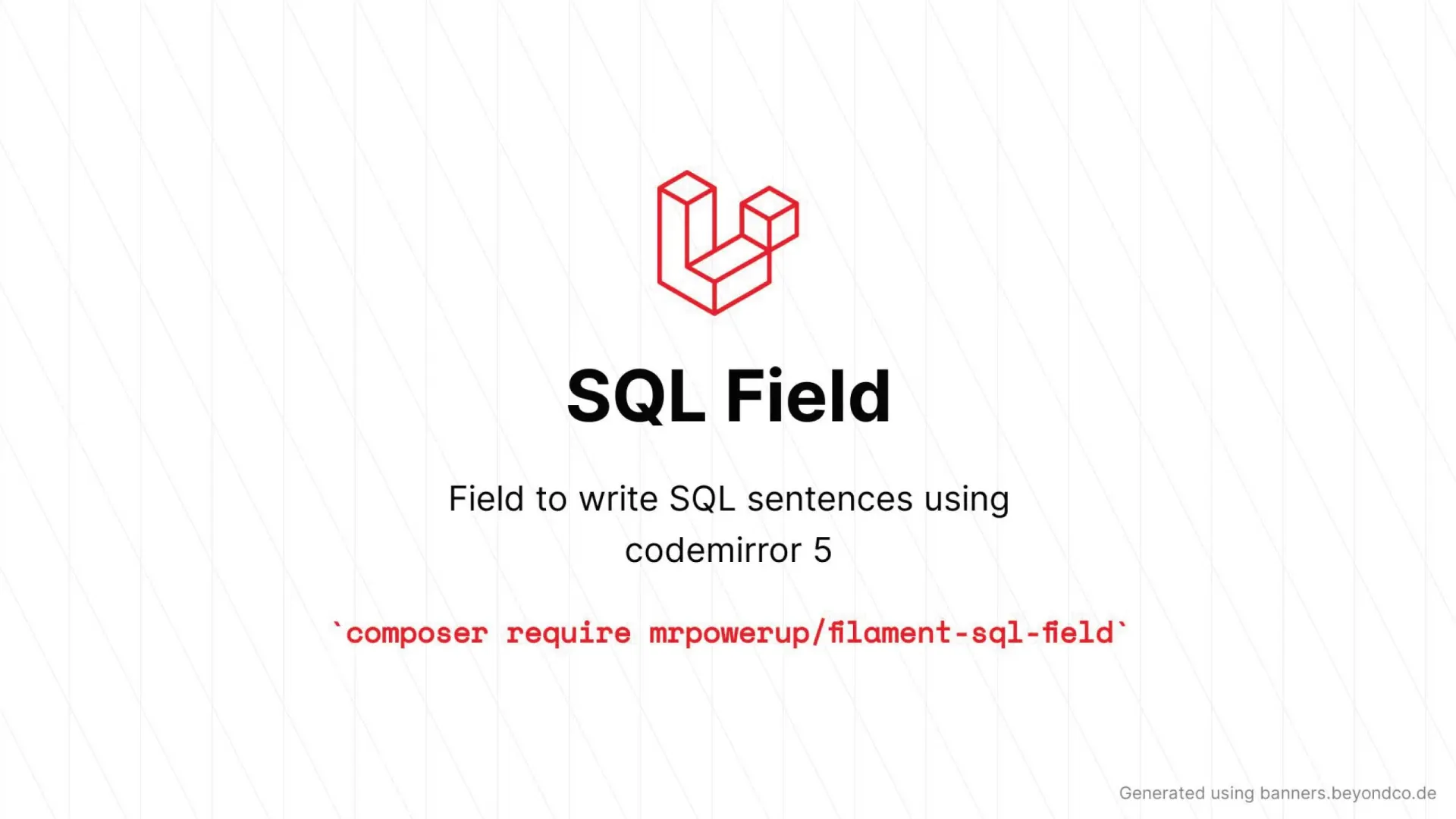 SQL Field

Field to write SQL sentences using codemirror 5

`composer require mrpowerup/filament-sql-field`

Generated using banners.beyondco.de